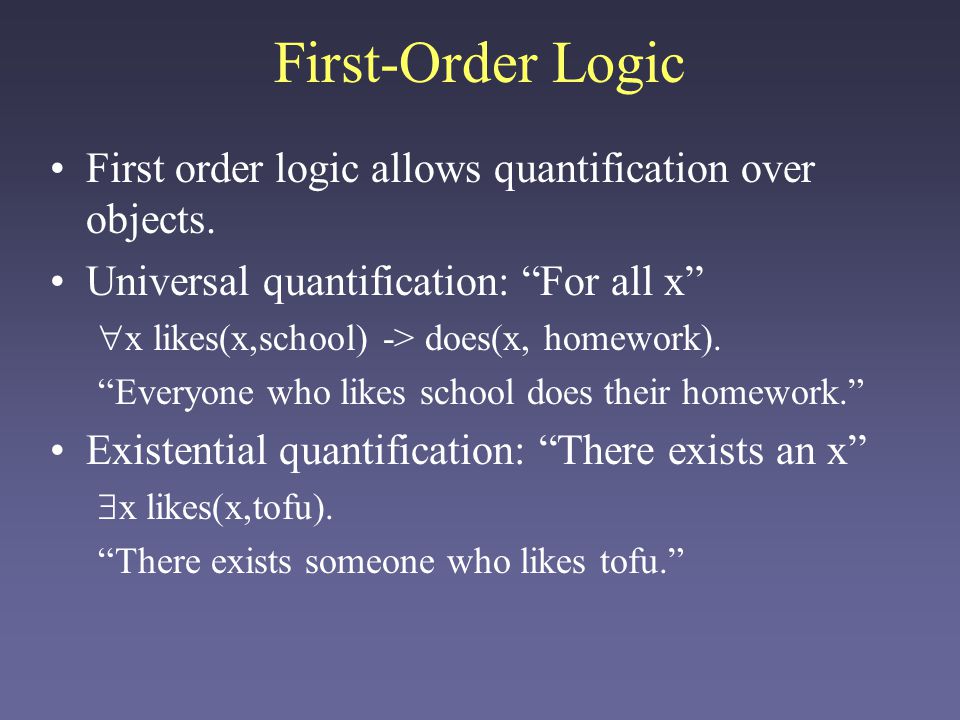 First-Order Logic

• First order logic allows quantification over objects.

• Universal quantification: “For all x”

$\forall$x likes(x,school) -> does(x, homework).

“Everyone who likes school does their homework.”

• Existential quantification: “There exists an x”

$\exists$x likes(x,tofu).

“There exists someone who likes tofu.”